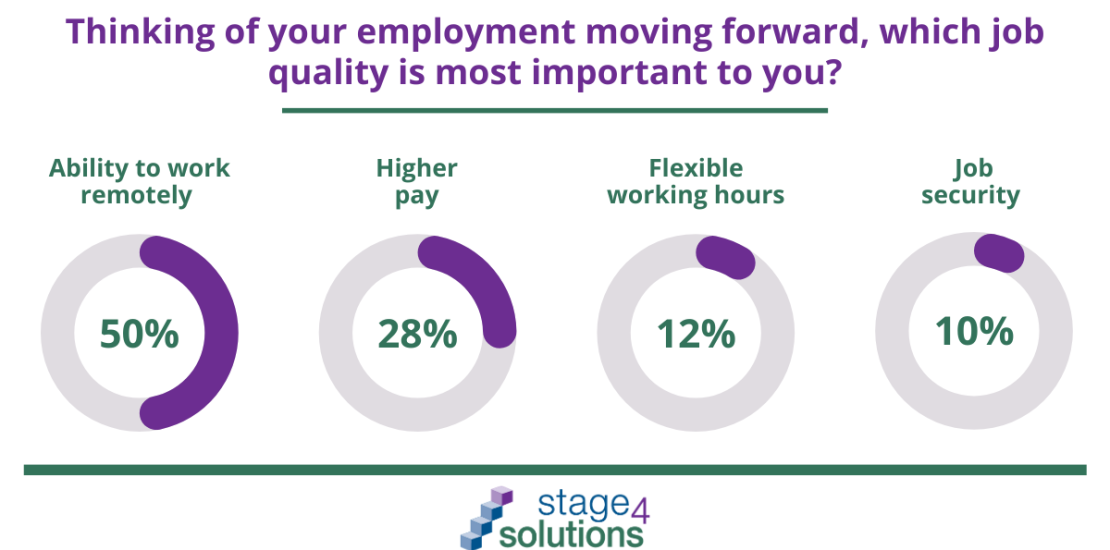 Thinking of your employment moving forward, which job quality is most important to you?

Ability to work remotely

50%

Higher pay

28%

Flexible working hours

12%

Job security

10%

stage4 solutions